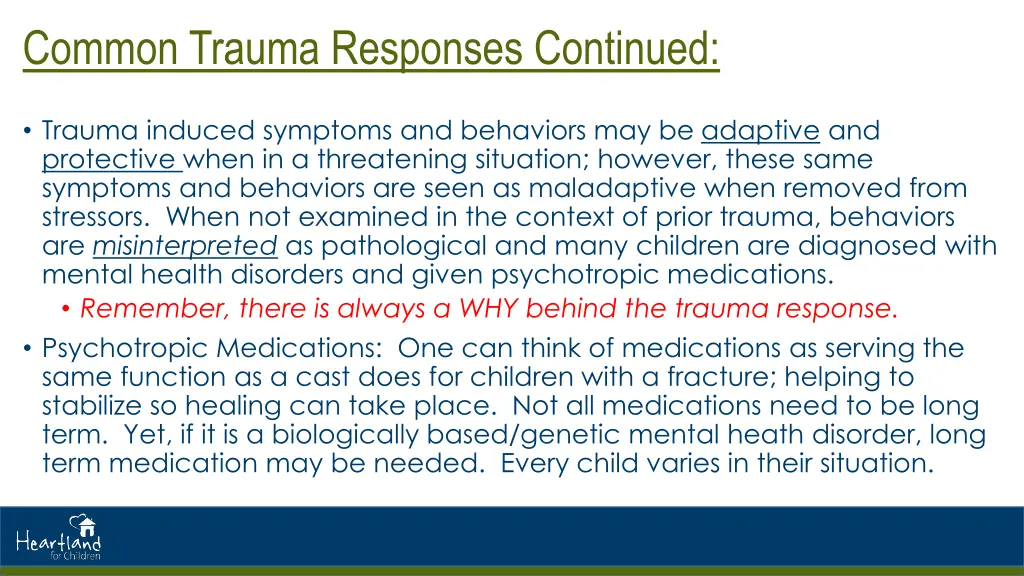 Common Trauma Responses Continued:

• Trauma induced symptoms and behaviors may be adaptive and protective when in a threatening situation; however, these same symptoms and behaviors are seen as maladaptive when removed from stressors. When not examined in the context of prior trauma, behaviors are misinterpreted as pathological and many children are diagnosed with mental health disorders and given psychotropic medications.

• Remember, there is always a WHY behind the trauma response.

• Psychotropic Medications: One can think of medications as serving the same function as a cast does for children with a fracture; helping to stabilize so healing can take place. Not all medications need to be long term. Yet, if it is a biologically based/genetic mental heath disorder, long term medication may be needed. Every child varies in their situation.

Heartland for Children